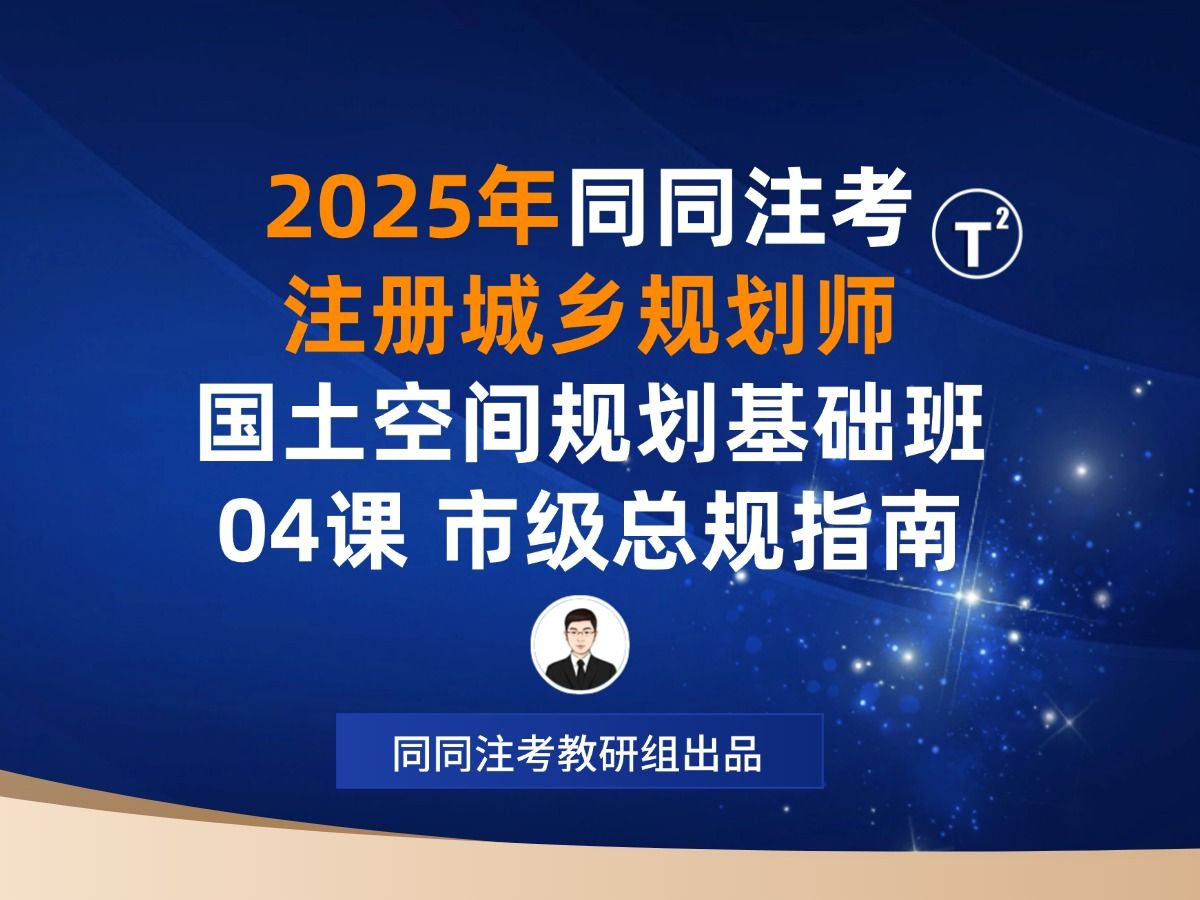 2025年同同注考

$T^2$

注册城乡规划师

国土空间规划基础班

04课 市级总规指南

同同注考教研组出品